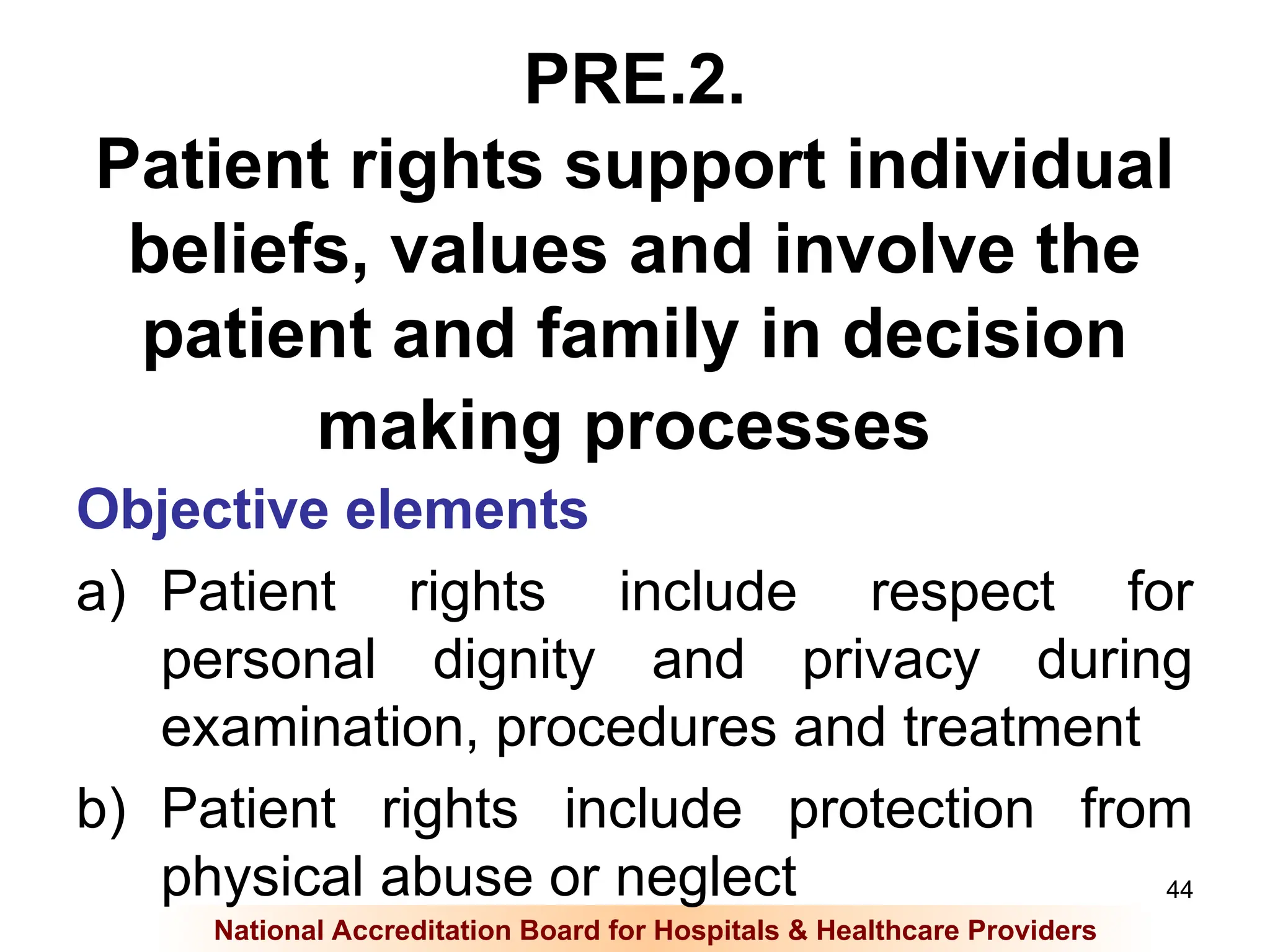 PRE.2.
Patient rights support individual beliefs, values and involve the patient and family in decision making processes

Objective elements

a) Patient rights include respect for personal dignity and privacy during examination, procedures and treatment

b) Patient rights include protection from physical abuse or neglect

44

National Accreditation Board for Hospitals & Healthcare Providers